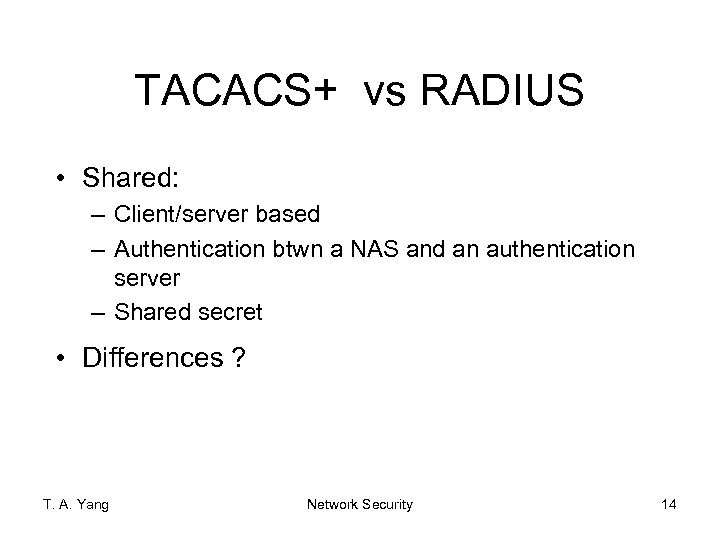 TACACS+ vs RADIUS

• Shared:
– Client/server based
– Authentication btwn a NAS and an authentication server
– Shared secret

• Differences ?

T. A. Yang
Network Security
14